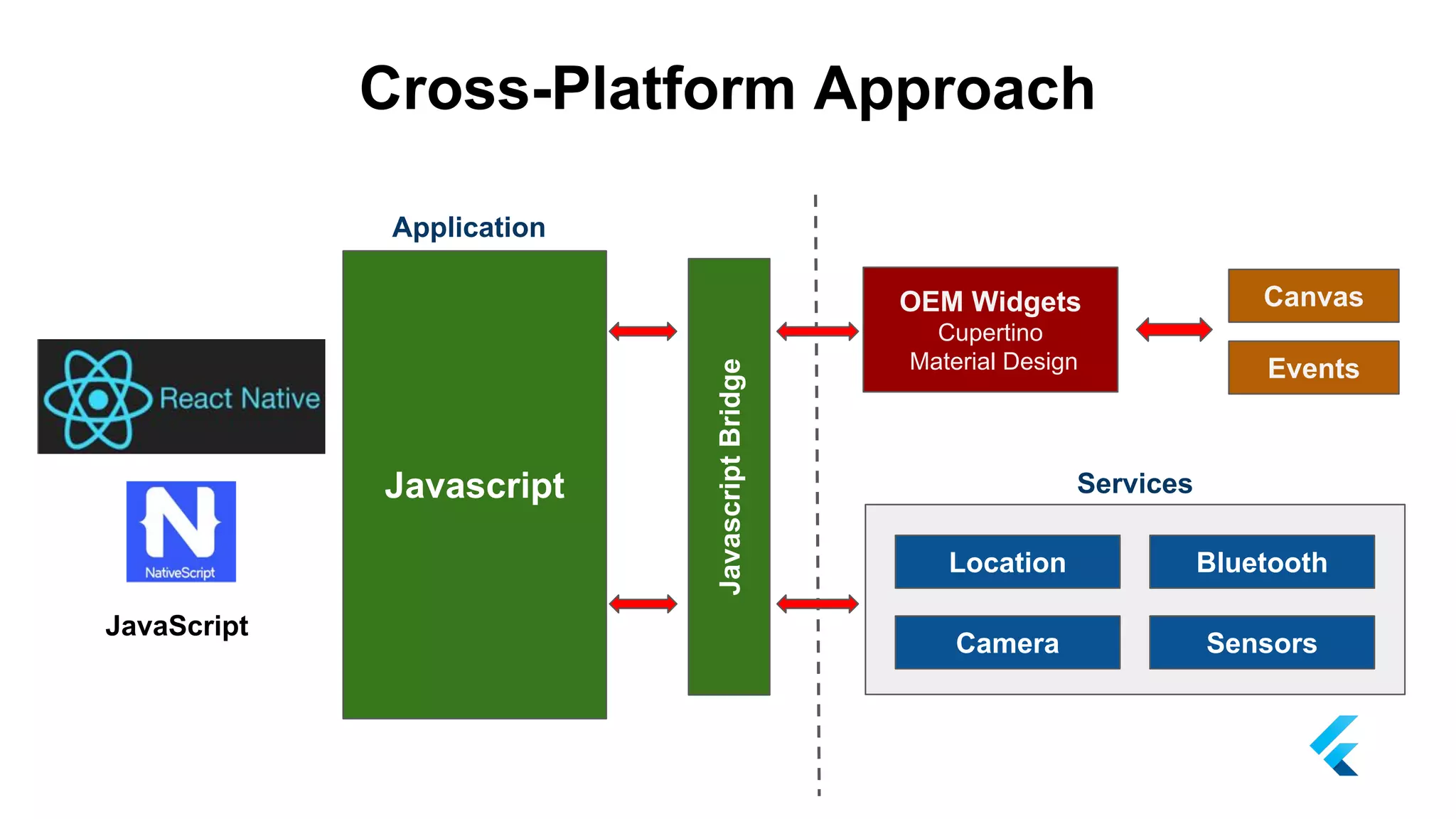 Cross-Platform Approach

React Native

NativeScript

JavaScript

Application

Javascript

Javascript Bridge

OEM Widgets
Cupertino
Material Design

Canvas

Events

Services

Location

Bluetooth

Camera

Sensors